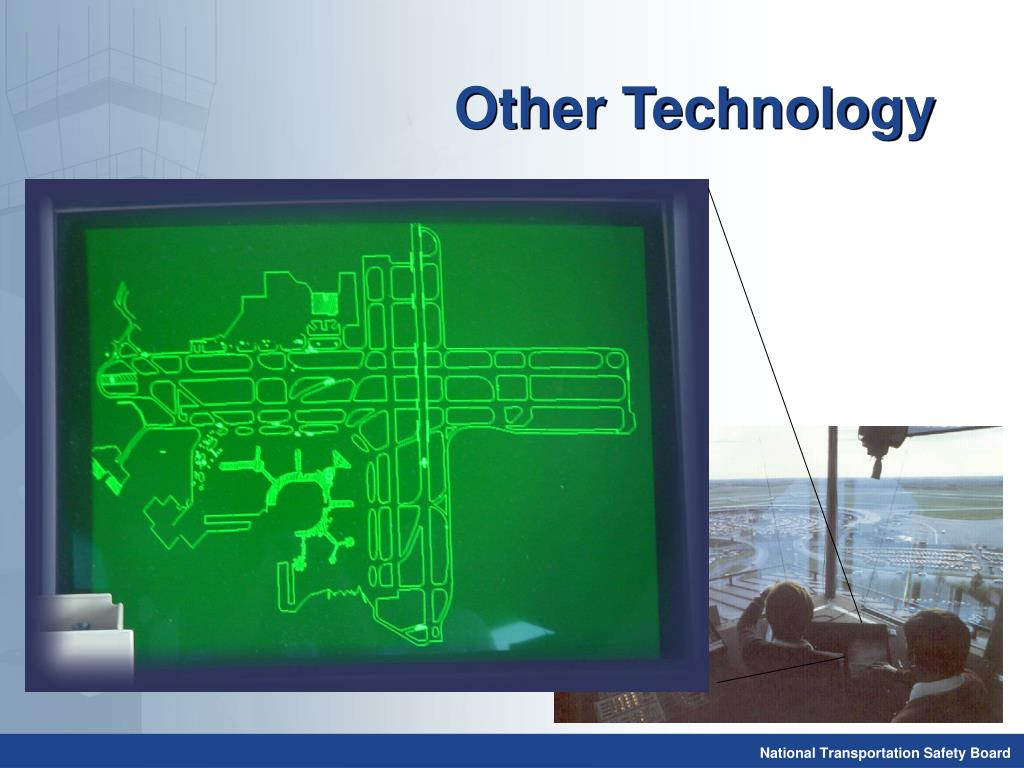 Other Technology

National Transportation Safety Board